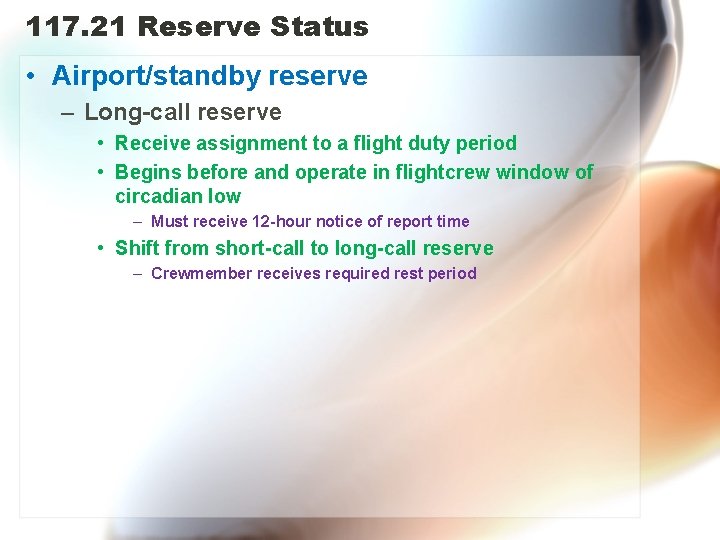 117.21 Reserve Status

• Airport/standby reserve

– Long-call reserve

• Receive assignment to a flight duty period

• Begins before and operate in flightcrew window of circadian low

– Must receive 12-hour notice of report time

• Shift from short-call to long-call reserve

– Crewmember receives required rest period